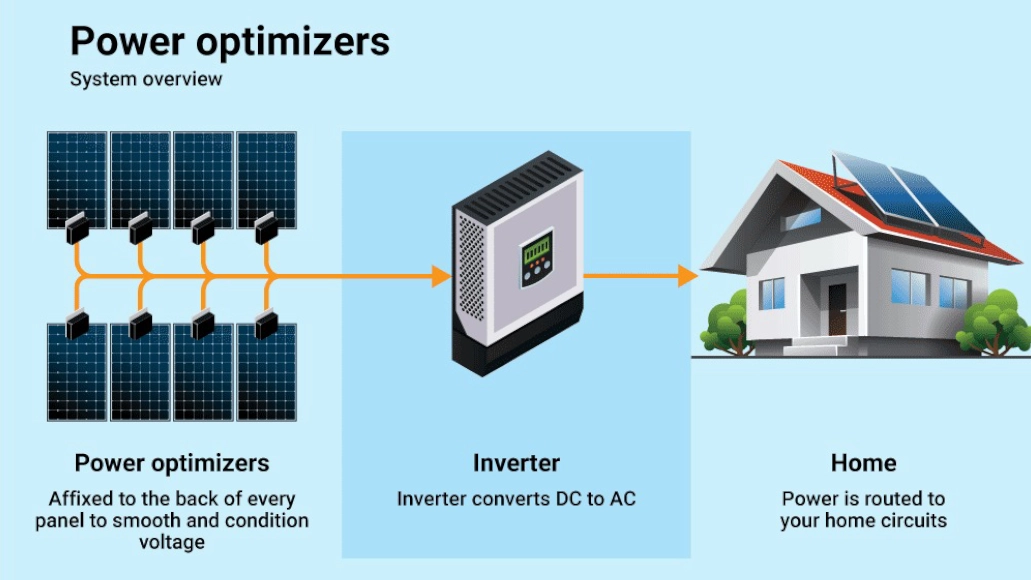 Power optimizers
System overview

Power optimizers
Affixed to the back of every panel to smooth and condition voltage

Inverter
Inverter converts DC to AC

Home
Power is routed to your home circuits